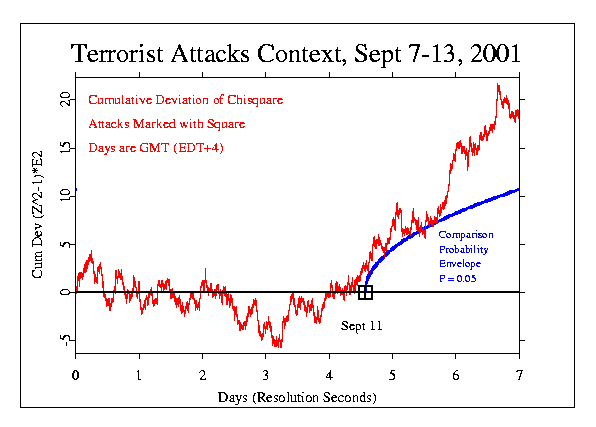 Terrorist Attacks Context, Sept 7-13, 2001

Cumulative Deviation of Chisquare

Attacks Marked with Square

Days are GMT (EDT+4)

Cum Dev (Z^2-1)*E2

20
15
10
5
0
-5

Comparison
Probability
Envelope
P = 0.05

Sept 11

0 1 2 3 4 5 6 7

Days (Resolution Seconds)